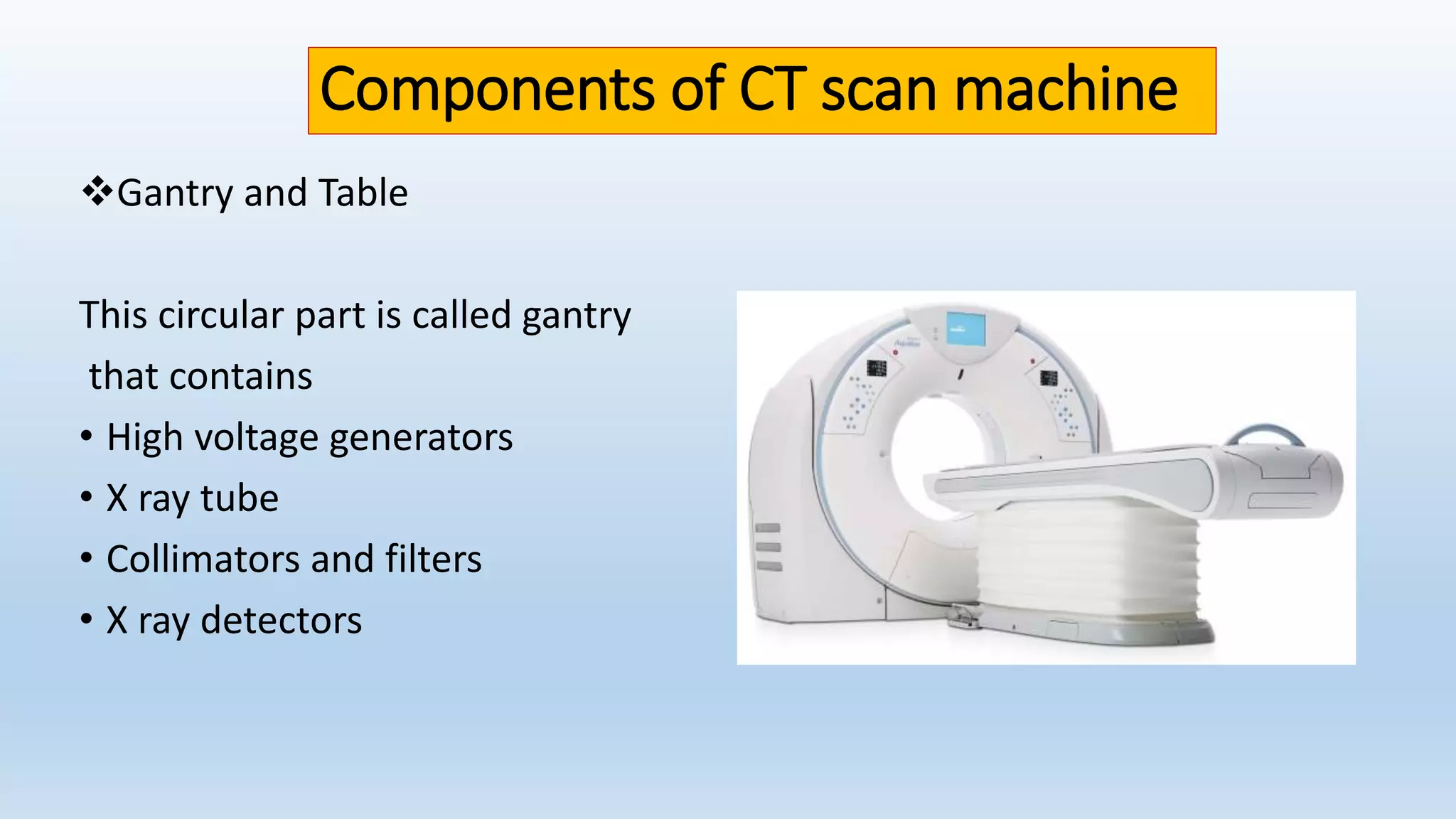 Components of CT scan machine

❖Gantry and Table

This circular part is called gantry that contains

• High voltage generators
• X ray tube
• Collimators and filters
• X ray detectors